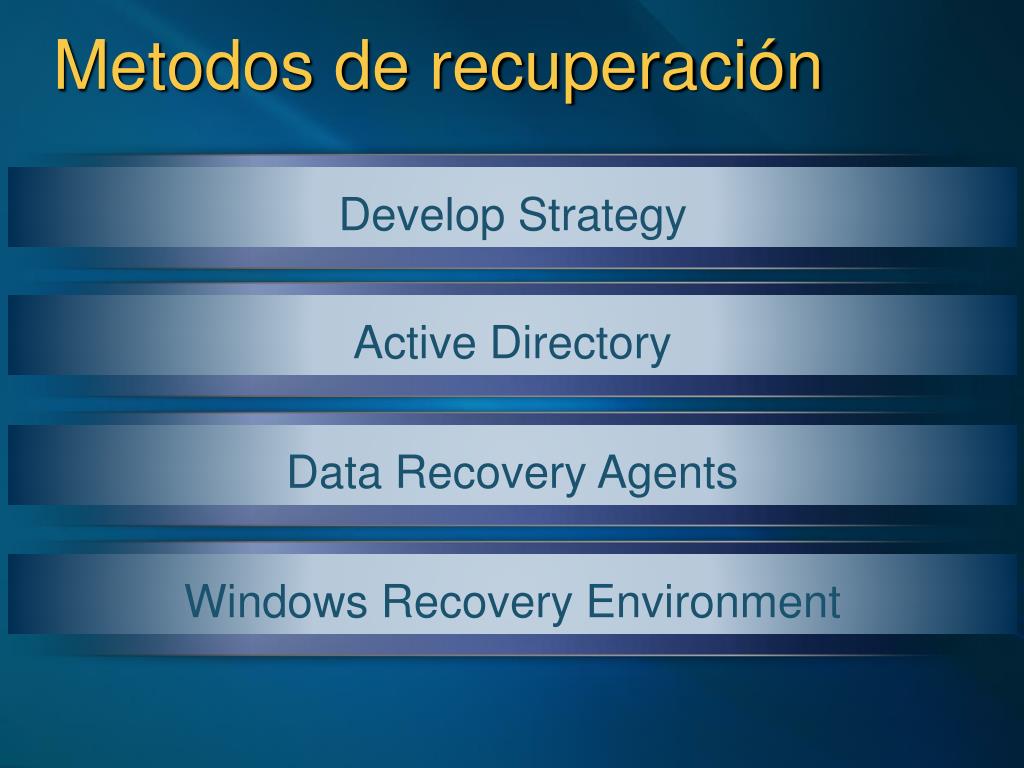 Metodos de recuperación

Develop Strategy

Active Directory

Data Recovery Agents

Windows Recovery Environment